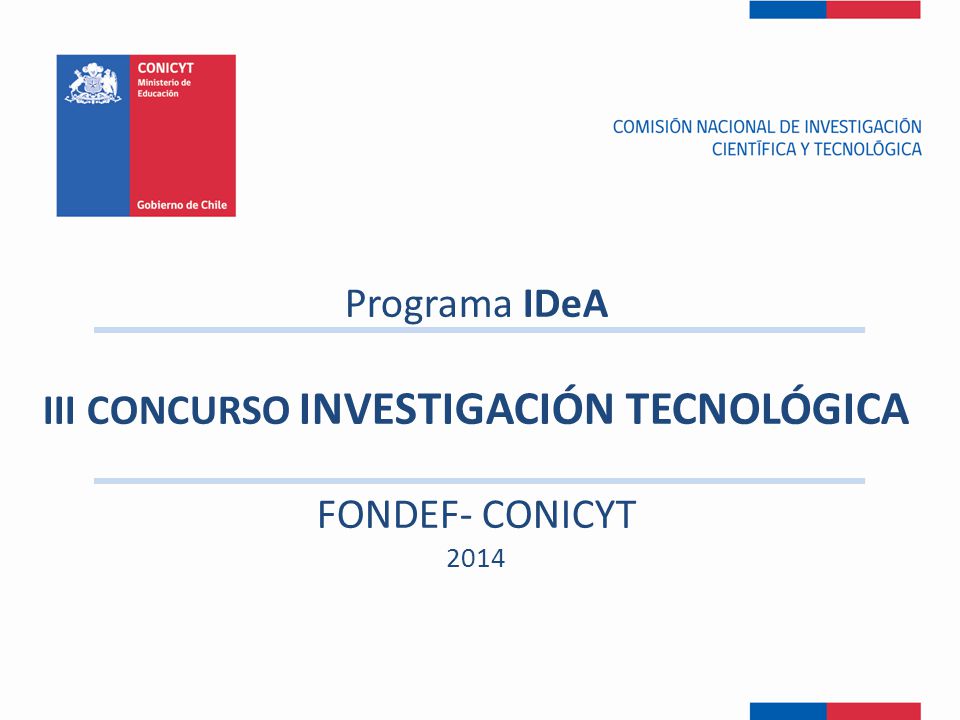 CONICYT
Ministerio de Educación

Gobierno de Chile

COMISIÓN NACIONAL DE INVESTIGACIÓN CIENTÍFICA Y TECNOLÓGICA

Programa IDeA

III CONCURSO INVESTIGACIÓN TECNOLÓGICA

FONDEF- CONICYT
2014